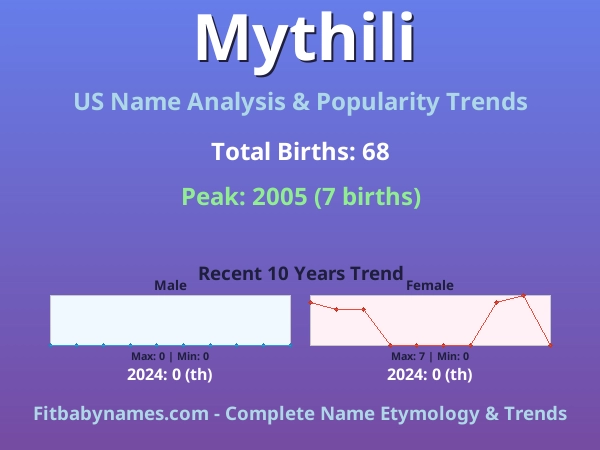 Mythili

US Name Analysis & Popularity Trends

Total Births: 68

Peak: 2005 (7 births)

Recent 10 Years Trend

Male

Max: 0 | Min: 0

2024: 0 (th)

Female

Max: 7 | Min: 0

2024: 0 (th)

Fitbabynames.com - Complete Name Etymology & Trends